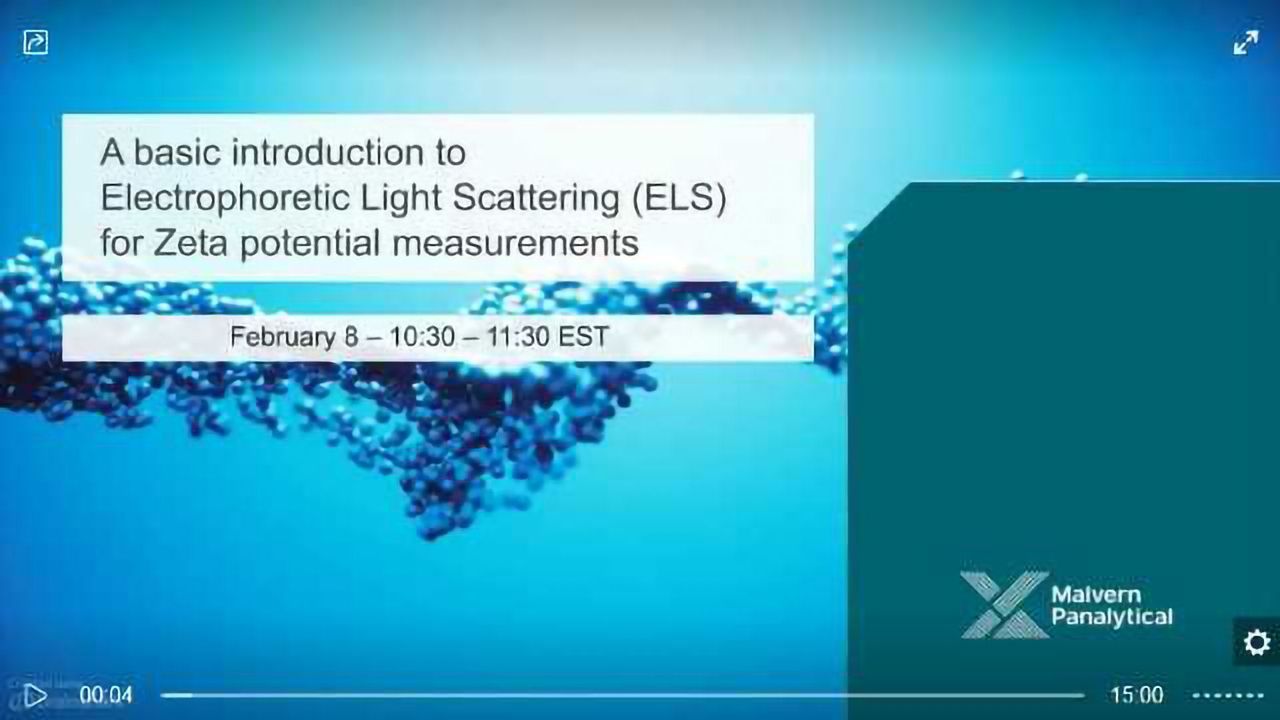 A basic introduction to Electrophoretic Light Scattering (ELS) for Zeta potential measurements

February 8 – 10:30 – 11:30 EST

Malvern Panalytical

00:04

15:00